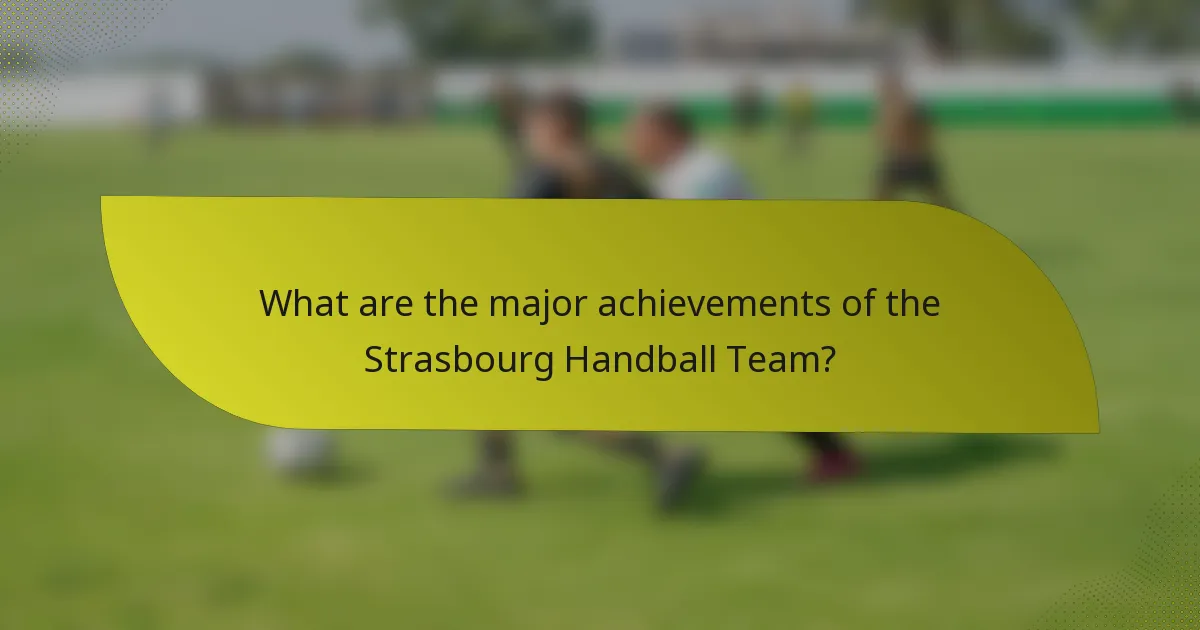 What are the major achievements of the Strasbourg Handball Team?